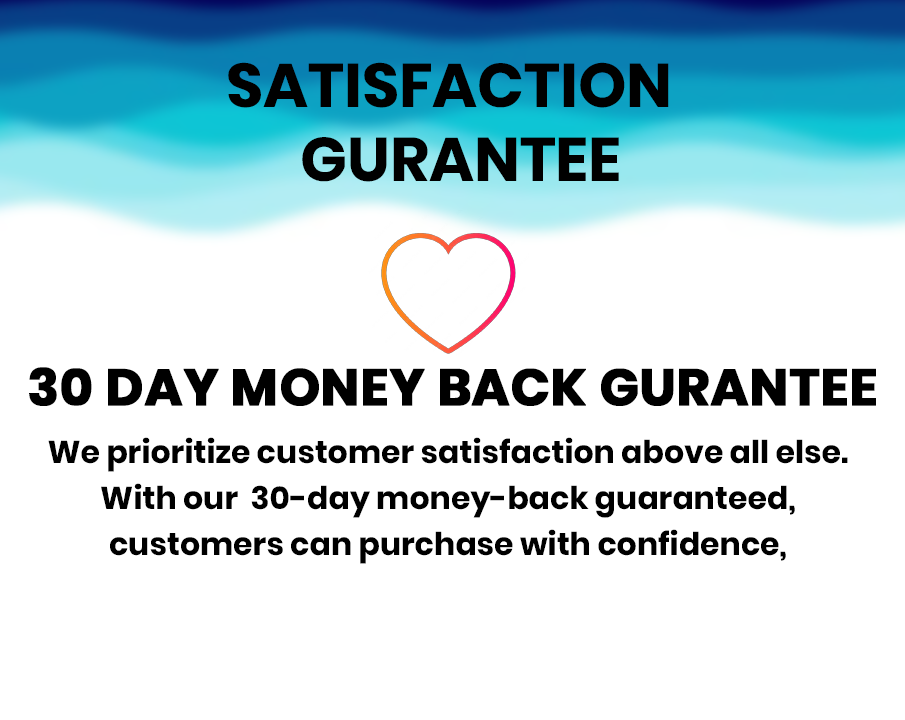 SATISFACTION GURANTEE

30 DAY MONEY BACK GURANTEE

We prioritize customer satisfaction above all else. With our 30-day money-back guaranteed, customers can purchase with confidence,